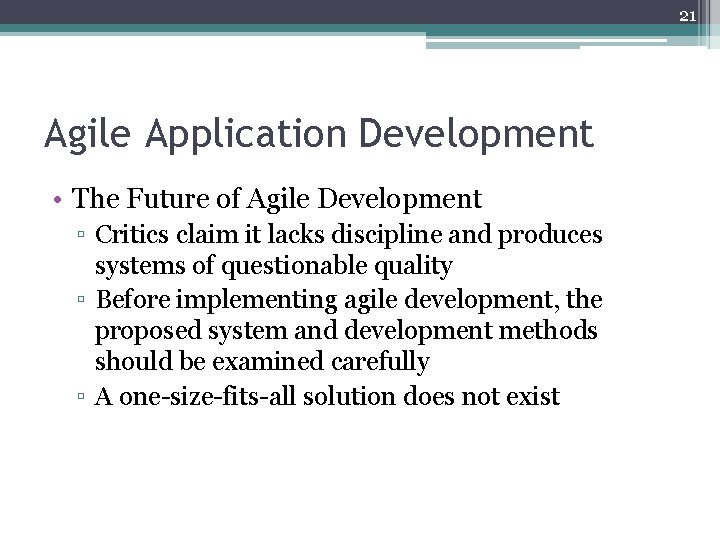 21

Agile Application Development

• The Future of Agile Development
▫ Critics claim it lacks discipline and produces systems of questionable quality
▫ Before implementing agile development, the proposed system and development methods should be examined carefully
▫ A one-size-fits-all solution does not exist